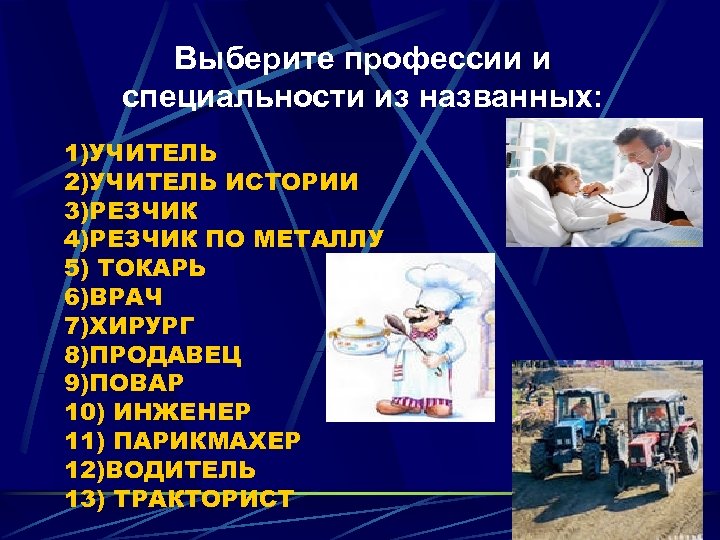 Выберите профессии и специальности из названных:

1)УЧИТЕЛЬ
2)УЧИТЕЛЬ ИСТОРИИ
3)РЕЗЧИК
4)РЕЗЧИК ПО МЕТАЛЛУ
5) ТОКАРЬ
6)ВРАЧ
7)ХИРУРГ
8)ПРОДАВЕЦ
9)ПОВАР
10) ИНЖЕНЕР
11) ПАРИКМАХЕР
12)ВОДИТЕЛЬ
13) ТРАКТОРИСТ